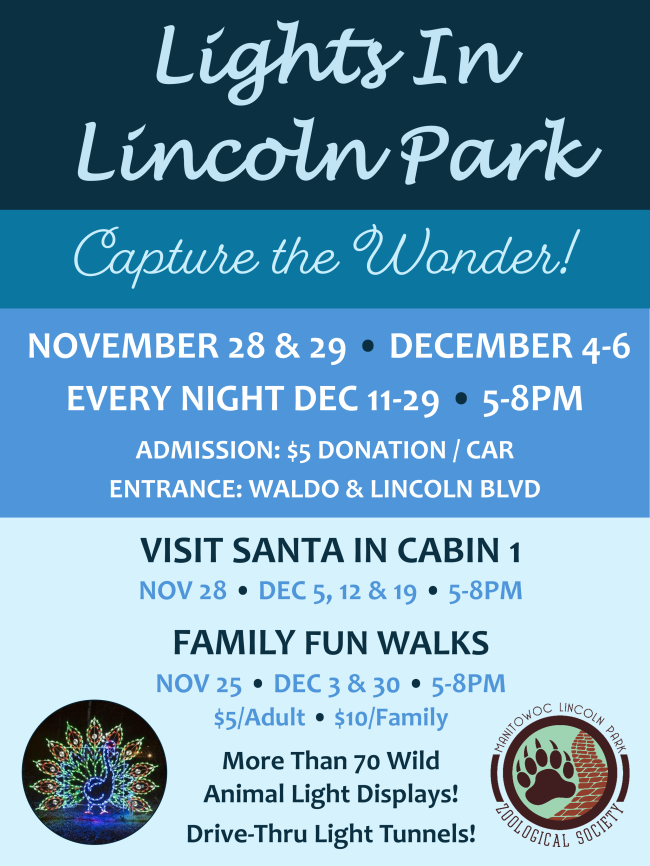 Lights In Lincoln Park

Capture the Wonder!

NOVEMBER 28 & 29 • DECEMBER 4-6
EVERY NIGHT DEC 11-29 • 5-8PM
ADMISSION: $5 DONATION / CAR
ENTRANCE: WALDO & LINCOLN BLVD

VISIT SANTA IN CABIN 1
NOV 28 • DEC 5, 12 & 19 • 5-8PM

FAMILY FUN WALKS
NOV 25 • DEC 3 & 30 • 5-8PM
$5/Adult • $10/Family

More Than 70 Wild Animal Light Displays!

Drive-Thru Light Tunnels!

MANITOWOC LINCOLN PARK ZOOLOGICAL SOCIETY